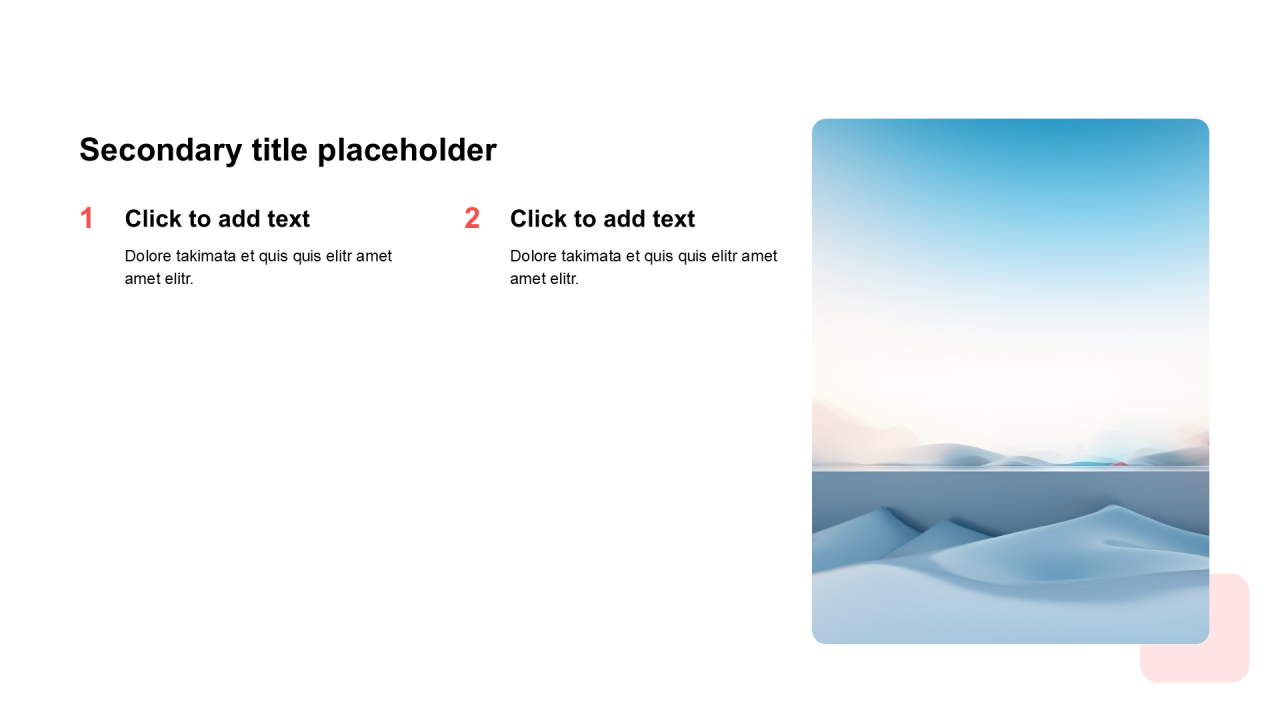 Secondary title placeholder

1

Click to add text

Dolore takimata et quis quis elitr amet amet elitr.

2

Click to add text

Dolore takimata et quis quis elitr amet amet elitr.